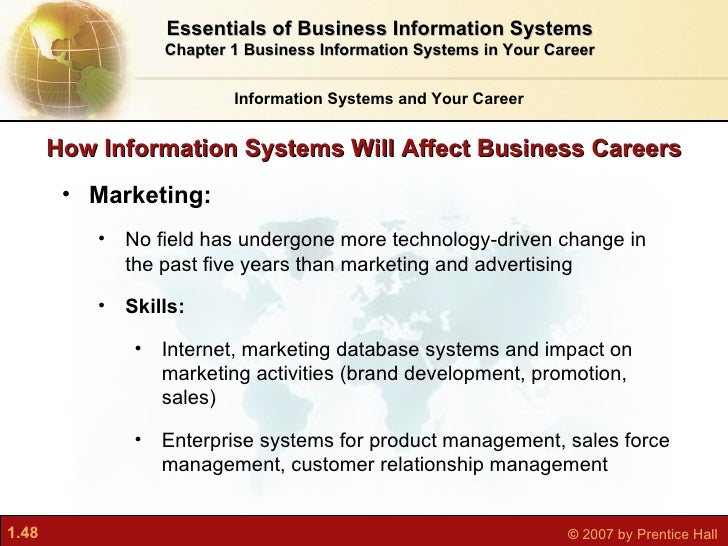 Essentials of Business Information Systems
Chapter 1 Business Information Systems in Your Career

Information Systems and Your Career

How Information Systems Will Affect Business Careers

• Marketing:

• No field has undergone more technology-driven change in the past five years than marketing and advertising

• Skills:

• Internet, marketing database systems and impact on marketing activities (brand development, promotion, sales)

• Enterprise systems for product management, sales force management, customer relationship management

1.48

© 2007 by Prentice Hall